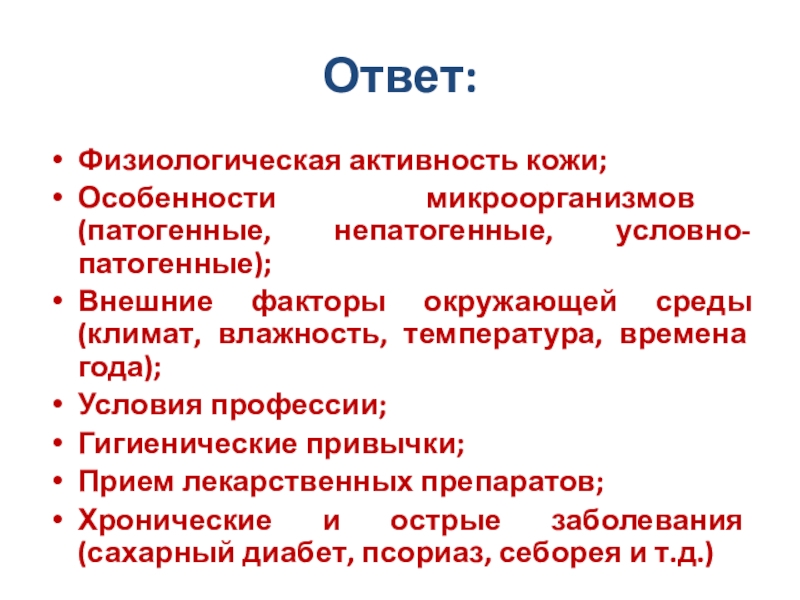 Ответ:

• Физиологическая активность кожи;
• Особенности микроорганизмов (патогенные, непатогенные, условно-патогенные);
• Внешние факторы окружающей среды (климат, влажность, температура, времена года);
• Условия профессии;
• Гигиенические привычки;
• Прием лекарственных препаратов;
• Хронические и острые заболевания (сахарный диабет, псориаз, себорея и т.д.)